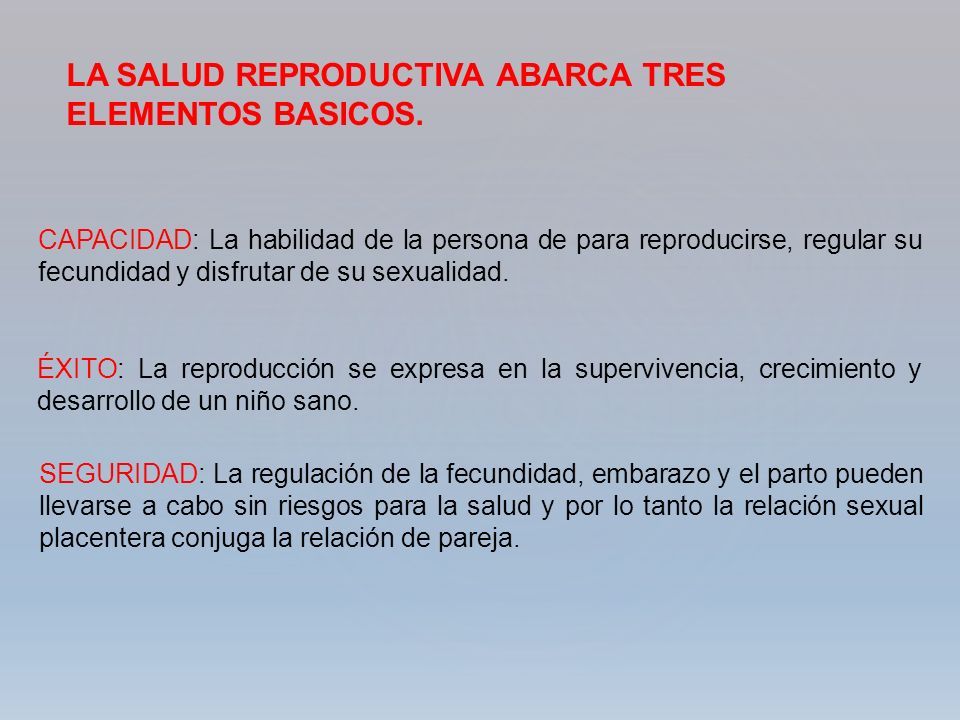 LA SALUD REPRODUCTIVA ABARCA TRES ELEMENTOS BASICOS.

CAPACIDAD: La habilidad de la persona de para reproducirse, regular su fecundidad y disfrutar de su sexualidad.

ÉXITO: La reproducción se expresa en la supervivencia, crecimiento y desarrollo de un niño sano.

SEGURIDAD: La regulación de la fecundidad, embarazo y el parto pueden llevarse a cabo sin riesgos para la salud y por lo tanto la relación sexual placentera conjuga la relación de pareja.